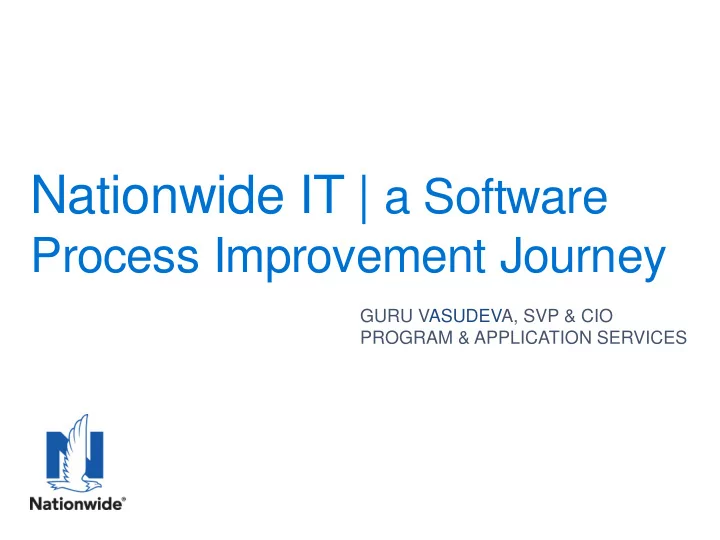 Nationwide IT | a Software Process Improvement Journey

GURU VASUDEVA, SVP & CIO
PROGRAM & APPLICATION SERVICES

Nationwide®